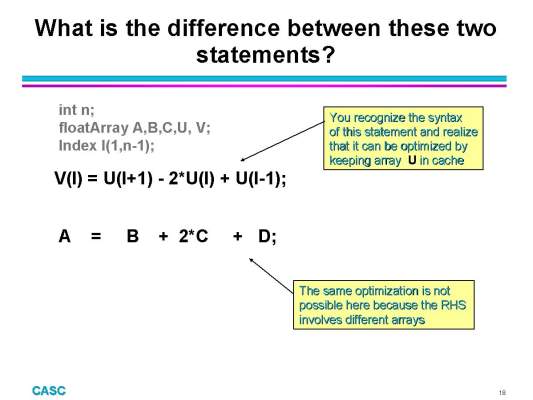 What is the difference between these two statements?

int n;
floatArray A,B,C,U, V;
Index I(1,n-1);

You recognize the syntax of this statement and realize that it can be optimized by keeping array U in cache

V(I) = U(I+1) - 2*U(I) + U(I-1);

A = B + 2*C + D;

The same optimization is not possible here because the RHS involves different arrays

CASC

18